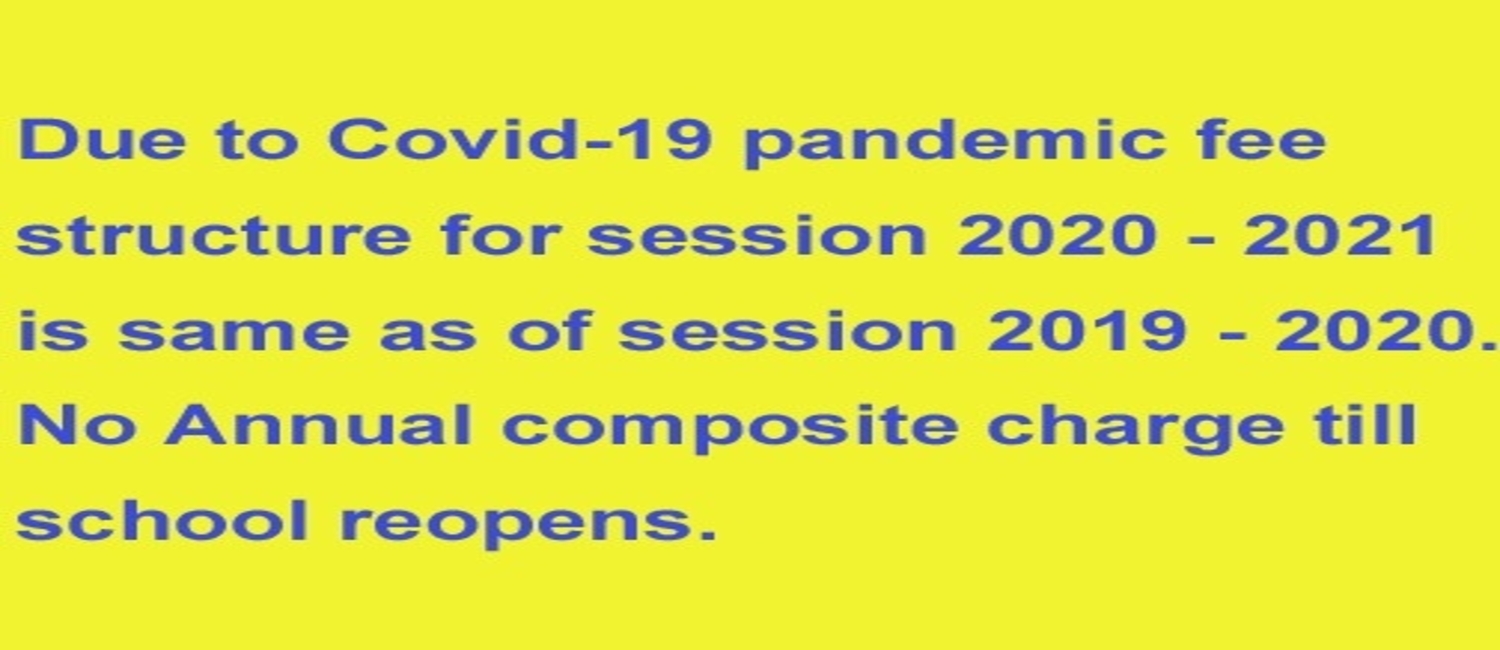 Due to Covid-19 pandemic fee structure for session 2020 - 2021 is same as of session 2019 - 2020. No Annual composite charge till school reopens.